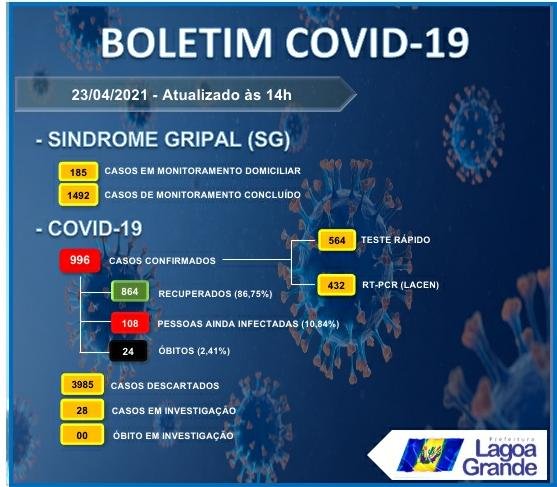 BOLETIM COVID-19

23/04/2021 - Atualizado às 14h

- SINDROME GRIPAL (SG)

185 CASOS EM MONITORAMENTO DOMICILIAR

1492 CASOS DE MONITORAMENTO CONCLUÍDO

- COVID-19

996 CASOS CONFIRMADOS

564 TESTE RÁPIDO

432 RT-PCR (LACEN)

864 RECUPERADOS (86,75%)

108 PESSOAS AINDA INFECTADAS (10,84%)

24 ÓBITOS (2,41%)

3985 CASOS DESCARTADOS

28 CASOS EM INVESTIGAÇÃO

00 ÓBITO EM INVESTIGAÇÃO

Prefeitura Lagoa Grande